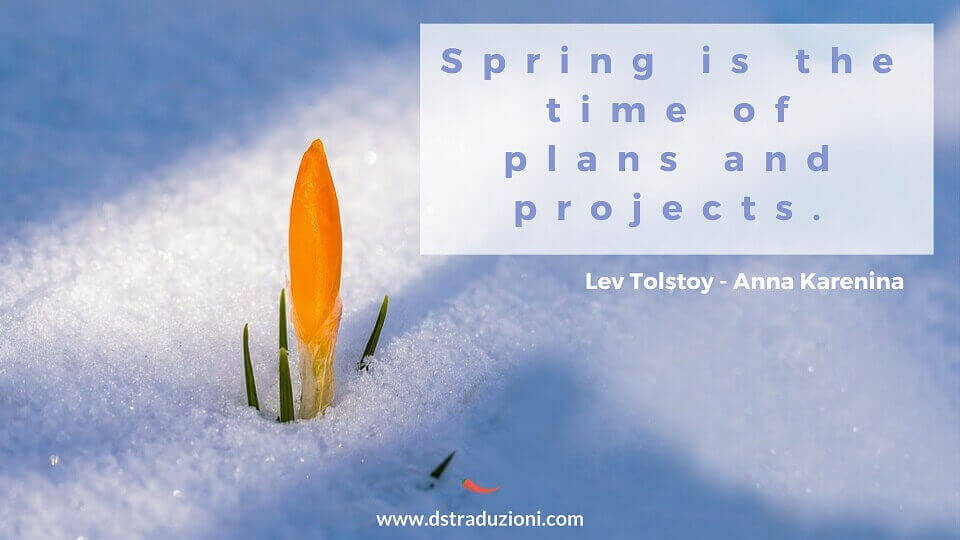 Spring is the time of plans and projects.

Lev Tolstoy - Anna Karenina

www.dstraduzioni.com